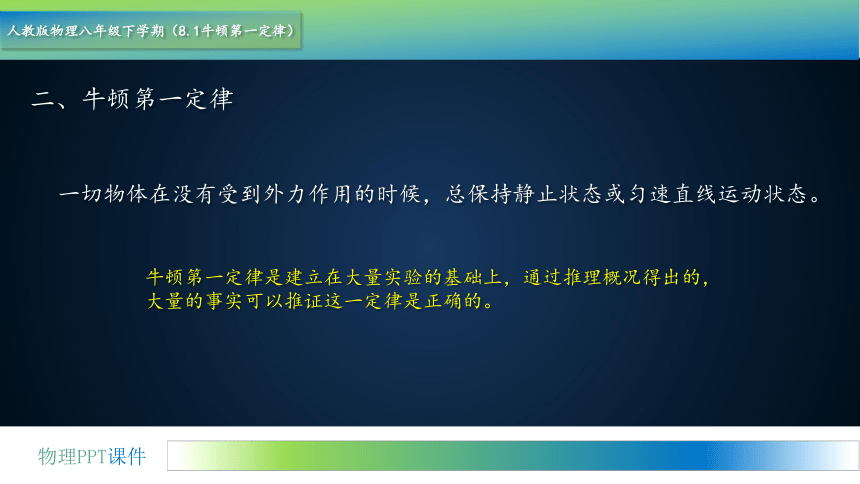 人教版物理八年级下学期（8.1牛顿第一定律）

二、牛顿第一定律

一切物体在没有受到外力作用的时候，总保持静止状态或匀速直线运动状态。

牛顿第一定律是建立在大量实验的基础上，通过推理概况得出的，大量的事实可以推证这一定律是正确的。

物理PPT课件